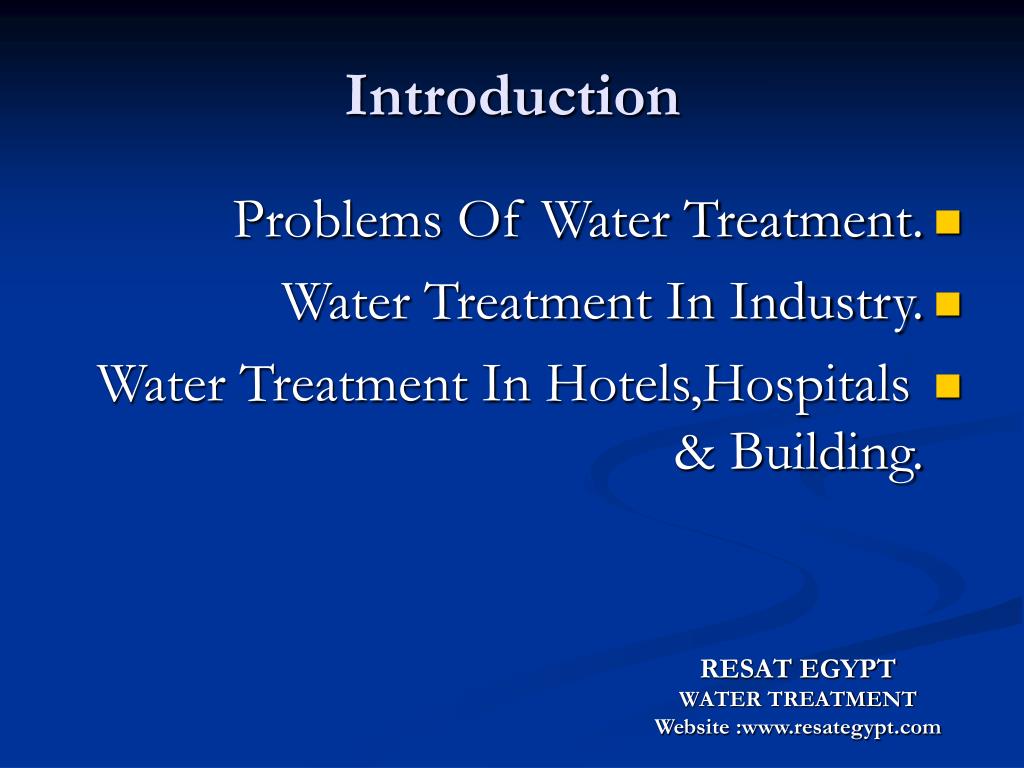 Introduction

- Problems Of Water Treatment.
- Water Treatment In Industry.
- Water Treatment In Hotels,Hospitals & Building.

RESAT EGYPT
WATER TREATMENT
Website :www.resategypt.com